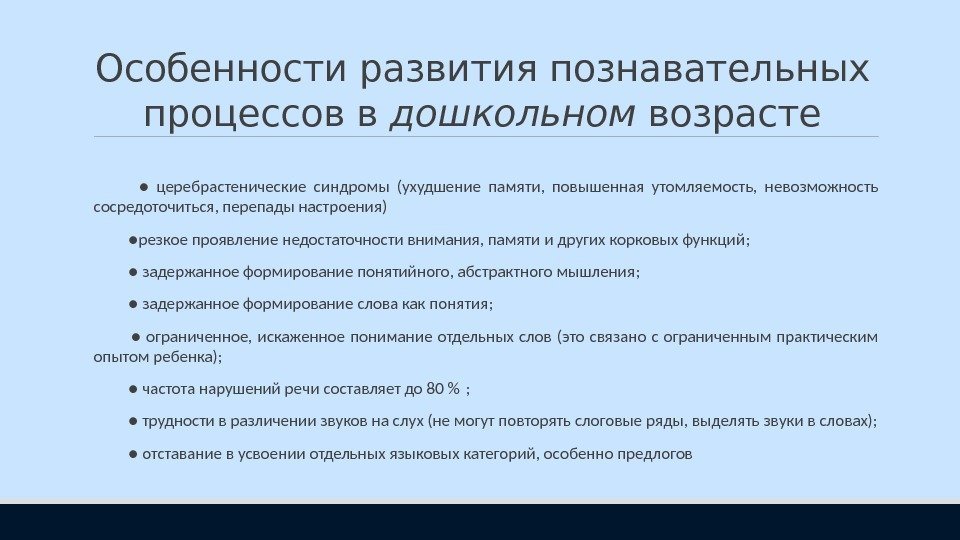 Особенности развития познавательных процессов в дошкольном возрасте

● церебрастенические синдромы (ухудшение памяти, повышенная утомляемость, невозможность сосредоточиться, перепады настроения)

●резкое проявление недостаточности внимания, памяти и других корковых функций;

● задержанное формирование понятийного, абстрактного мышления;

● задержанное формирование слова как понятия;

● ограниченное, искаженное понимание отдельных слов (это связано с ограниченным практическим опытом ребенка);

● частота нарушений речи составляет до 80 % ;

● трудности в различении звуков на слух (не могут повторять слоговые ряды, выделять звуки в словах);

● отставание в усвоении отдельных языковых категорий, особенно предлогов